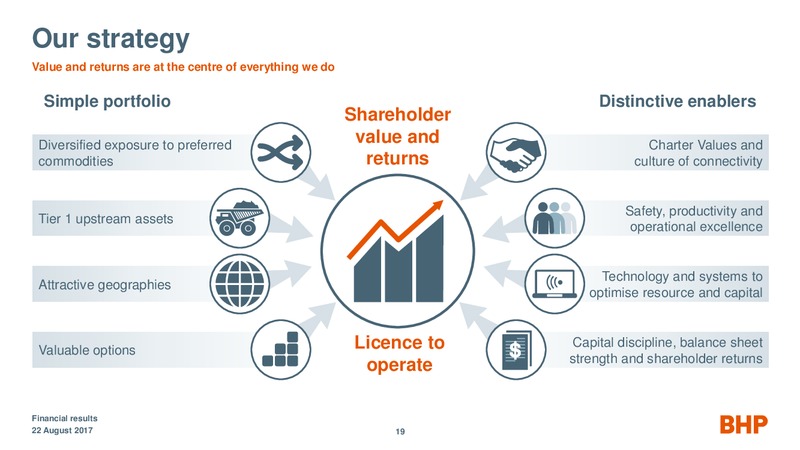 Our strategy

Value and returns are at the centre of everything we do

Simple portfolio

Diversified exposure to preferred commodities

Tier 1 upstream assets

Attractive geographies

Valuable options

Shareholder value and returns

Licence to operate

Distinctive enablers

Charter Values and culture of connectivity

Safety, productivity and operational excellence

Technology and systems to optimise resource and capital

Capital discipline, balance sheet strength and shareholder returns

Financial results
22 August 2017

19

BHP